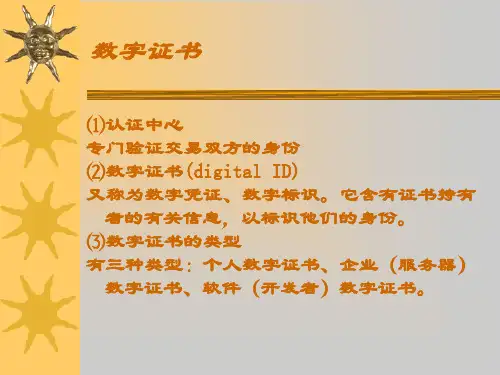 数字证书

⑴认证中心
专门验证交易双方的身份
⑵数字证书(digital ID)
又称为数字凭证、数字标识。它含有证书持有者的有关信息，以标识他们的身份。
⑶数字证书的类型
有三种类型：个人数字证书、企业（服务器）数字证书、软件（开发者）数字证书。